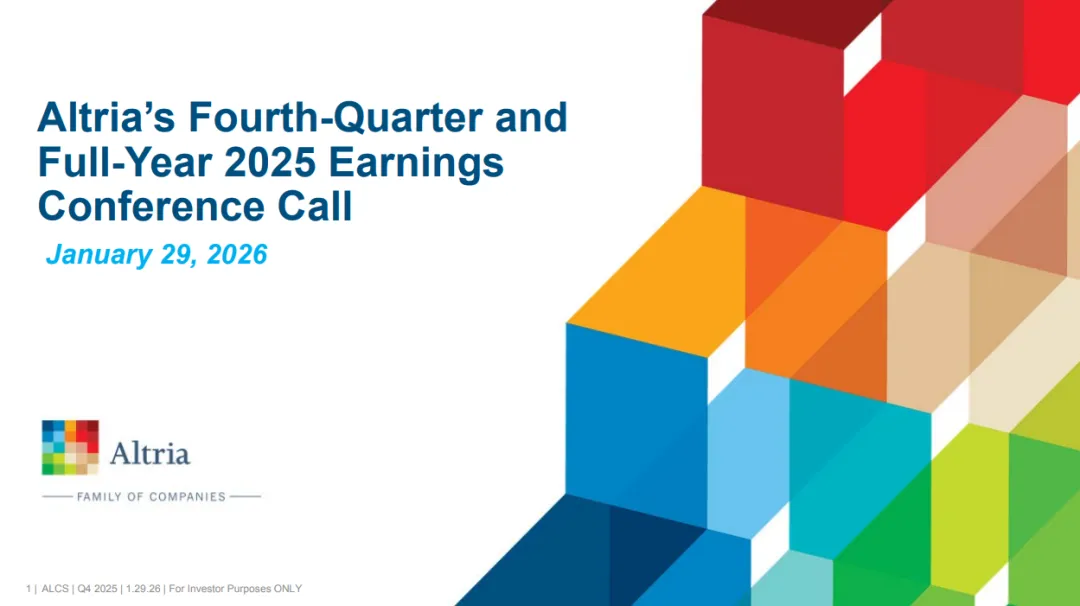 Altria's Fourth-Quarter and Full-Year 2025 Earnings Conference Call

January 29, 2026

Altria

FAMILY OF COMPANIES

1 | ALCS | Q4 2025 | 1.29.26 | For Investor Purposes ONLY